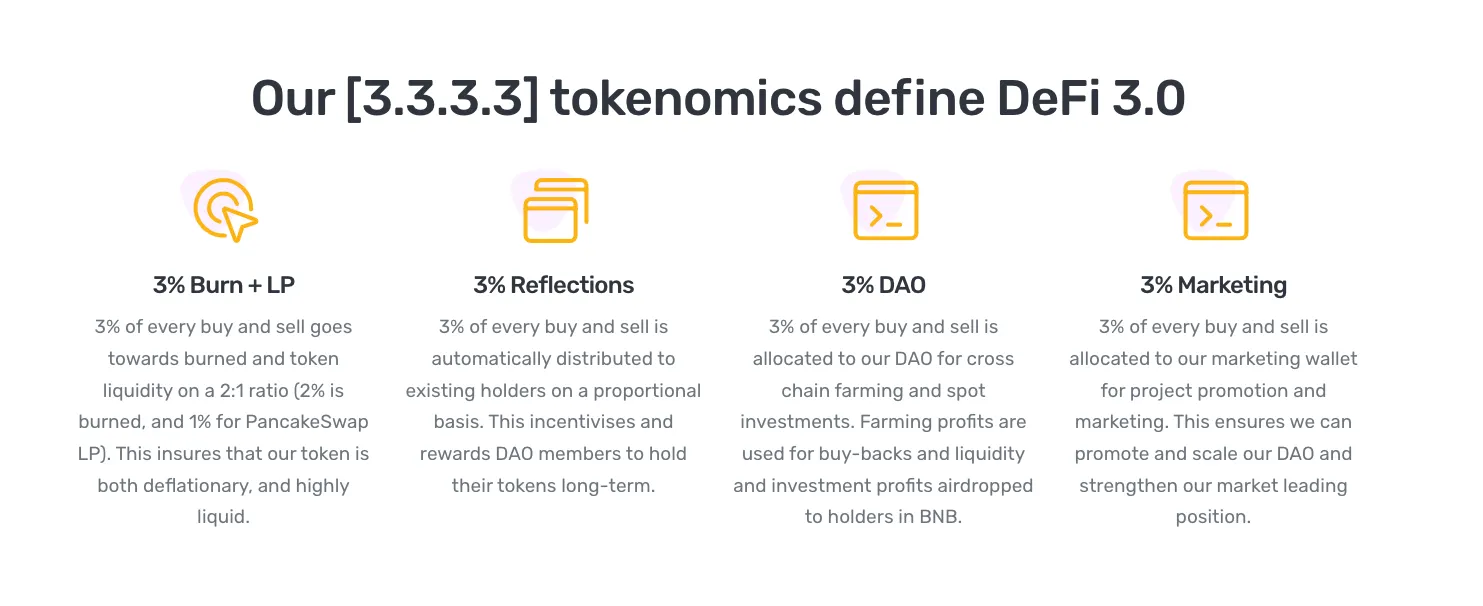 Our [3.3.3.3] tokenomics define DeFi 3.0

3% Burn + LP

3% of every buy and sell goes towards burned and token liquidity on a 2:1 ratio (2% is burned, and 1% for PancakeSwap LP). This insures that our token is both deflationary, and highly liquid.

3% Reflections

3% of every buy and sell is automatically distributed to existing holders on a proportional basis. This incentivises and rewards DAO members to hold their tokens long-term.

3% DAO

3% of every buy and sell is allocated to our DAO for cross chain farming and spot investments. Farming profits are used for buy-backs and liquidity and investment profits airdropped to holders in BNB.

3% Marketing

3% of every buy and sell is allocated to our marketing wallet for project promotion and marketing. This ensures we can promote and scale our DAO and strengthen our market leading position.